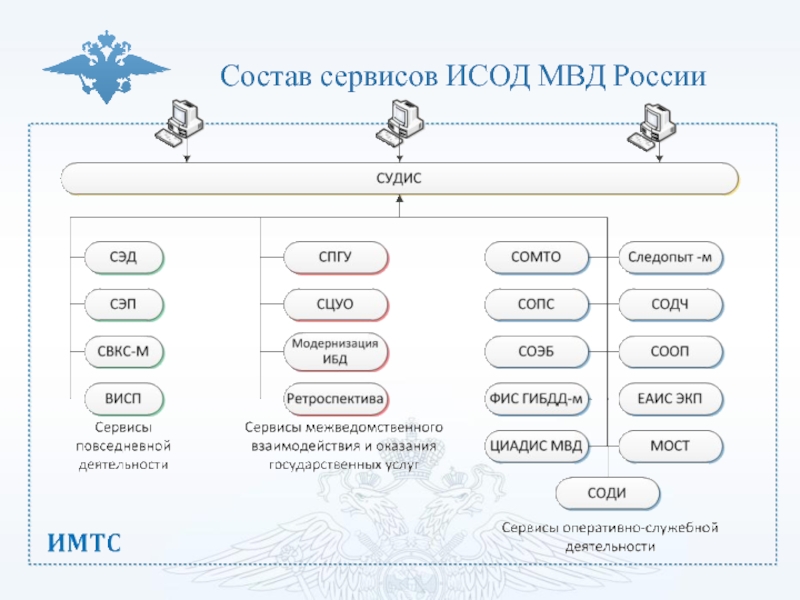 Состав сервисов ИСОД МВД России

СУДИС

СЭД

СЭП

СВКС-М

ВИСП

Сервисы повседневной деятельности

СПГУ

СЦУО

Модернизация ИБД

Ретроспектива

Сервисы межведомственного взаимодействия и оказания государственных услуг

СОМТО

СОПС

СОЭБ

ФИС ГИБДД-м

ЦИАДИС МВД

Следопыт -м

СОДЧ

СООП

ЕАИС ЭКП

МОСТ

СОДИ

Сервисы оперативно-служебной деятельности

ИМТС